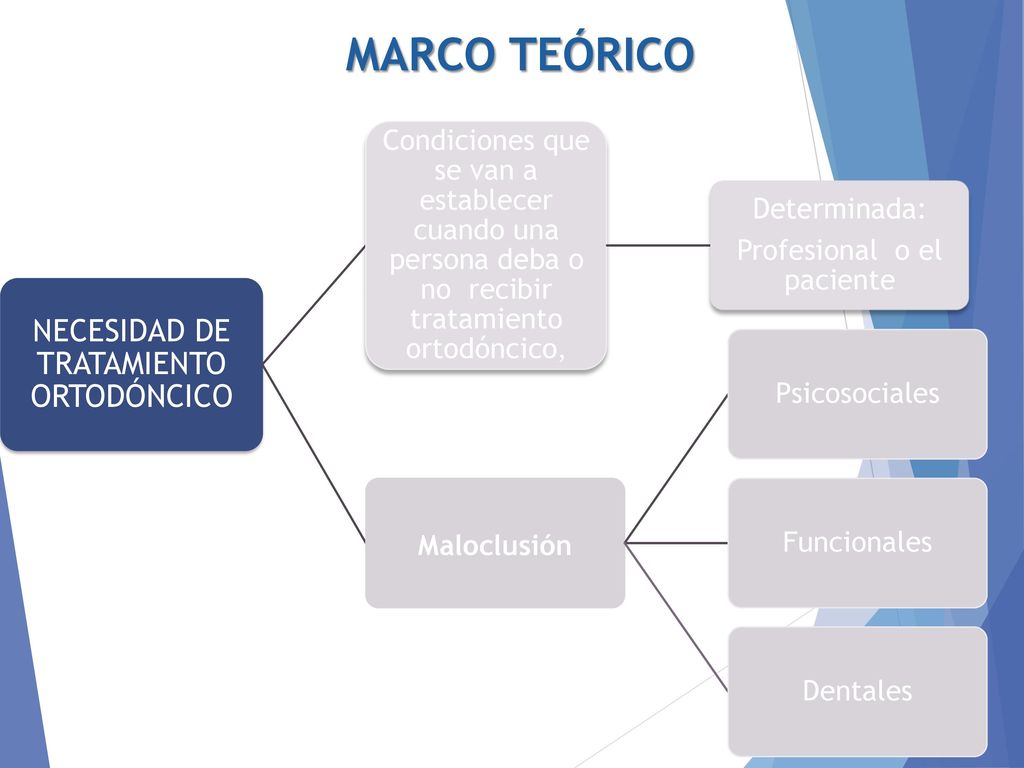 MARCO TEÓRICO

NECESIDAD DE TRATAMIENTO ORTODÓNCICO

Condiciones que se van a establecer cuando una persona deba o no recibir tratamiento ortodóncico,

Determinada:
Profesional o el paciente

Maloclusión

Psicosociales

Funcionales

Dentales